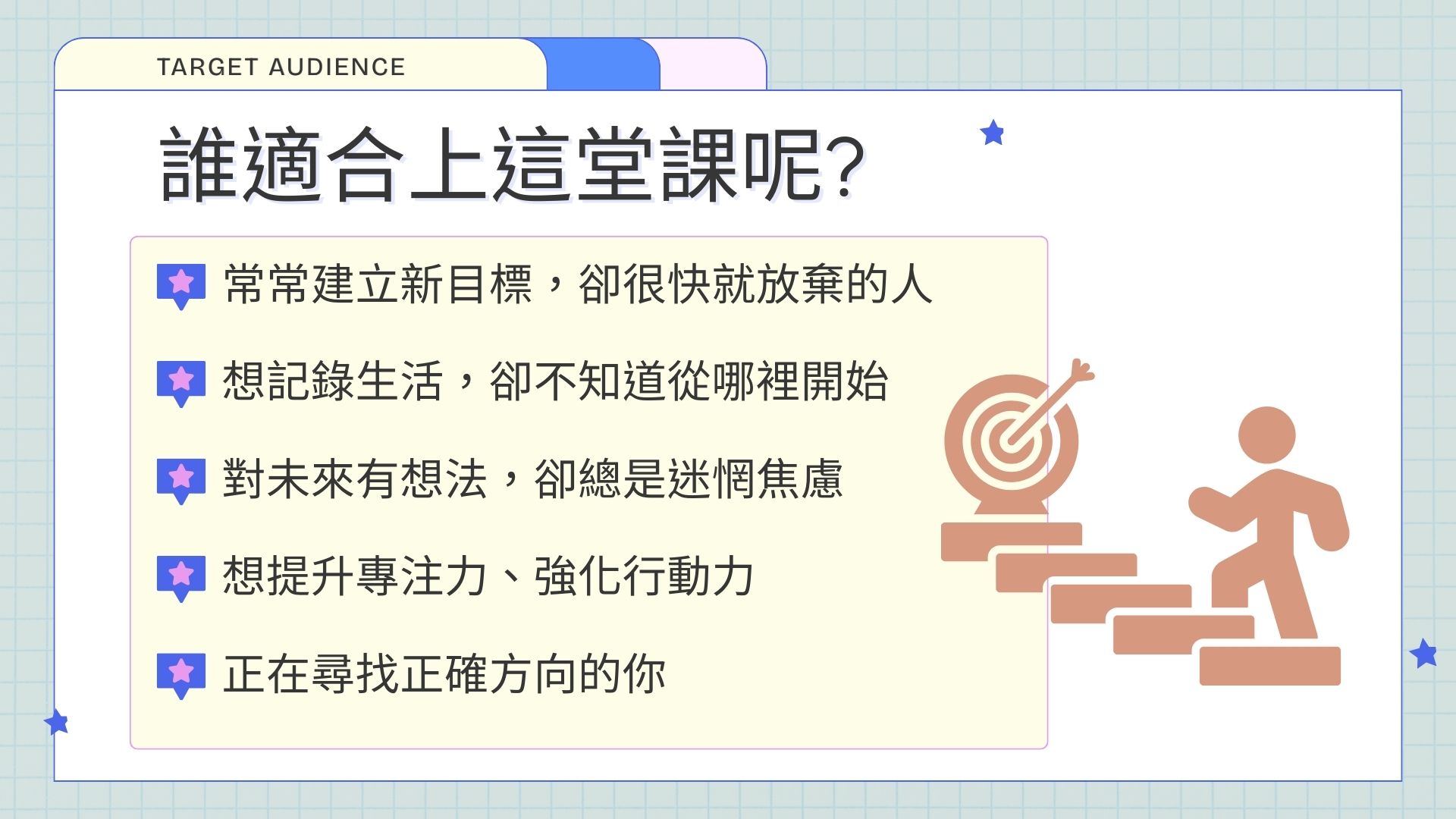 TARGET AUDIENCE

誰適合上這堂課呢?

常常建立新目標，卻很快就放棄的人

想記錄生活，卻不知道從哪裡開始

對未來有想法，卻總是迷惘焦慮

想提升專注力、強化行動力

正在尋找正確方向的你